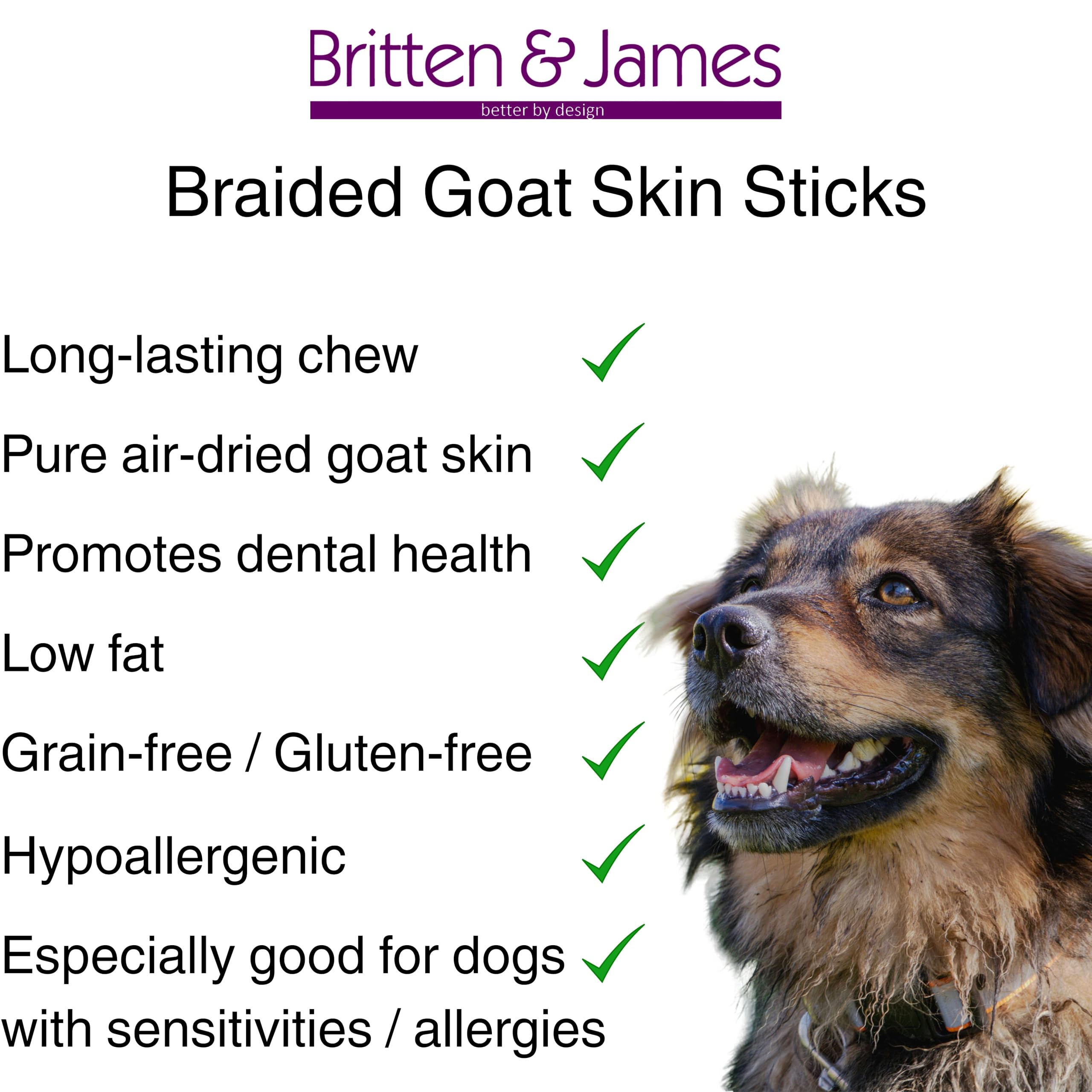 Britten & James
better by design

Braided Goat Skin Sticks

Long-lasting chew ✓

Pure air-dried goat skin ✓

Promotes dental health ✓

Low fat ✓

Grain-free / Gluten-free ✓

Hypoallergenic ✓

Especially good for dogs ✓
with sensitivities / allergies